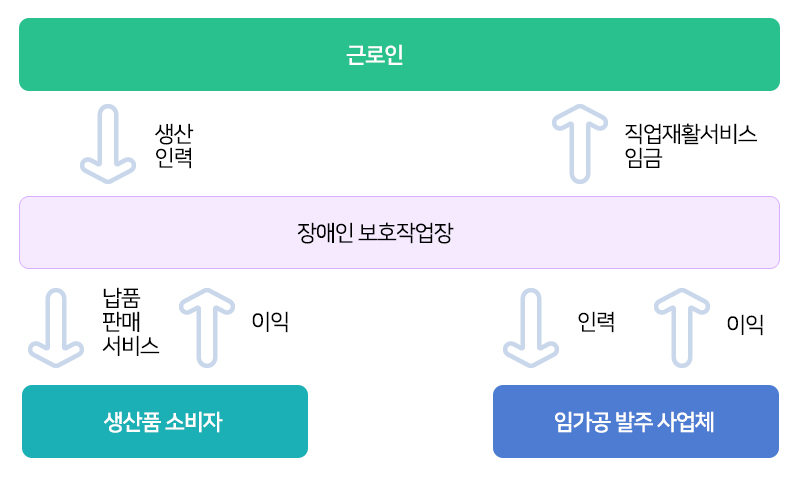 근로인

생산
인력

직업재활서비스
임금

장애인 보호작업장

납품
판매
서비스

이익

인력

이익

생산품 소비자

임가공 발주 사업체